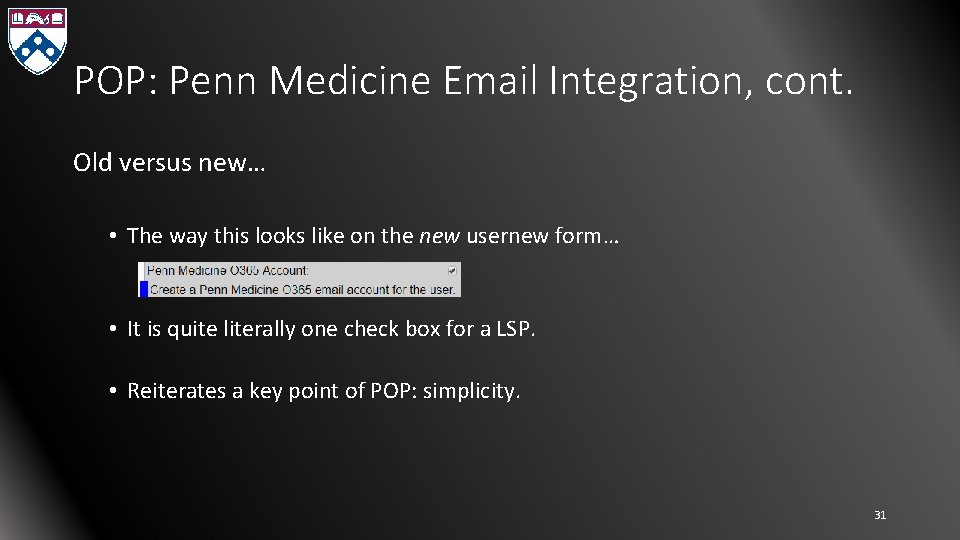 POP: Penn Medicine Email Integration, cont.

Old versus new…

• The way this looks like on the new usernew form…

Penn Medicine O365 Account: ☑
Create a Penn Medicine O365 email account for the user.

• It is quite literally one check box for a LSP.

• Reiterates a key point of POP: simplicity.

31